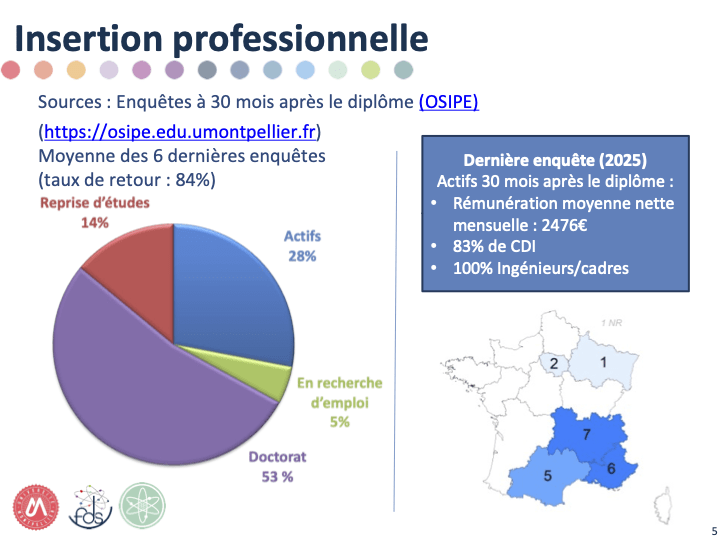 Insertion professionnelle

Sources : Enquêtes à 30 mois après le diplôme (OSIPE)
(https://osipe.edu.umontpellier.fr)
Moyenne des 6 dernières enquêtes
(taux de retour : 84%)

Reprise d'études
14%

Actifs
28%

En recherche
d'emploi
5%

Doctorat
53 %

Dernière enquête (2025)
Actifs 30 mois après le diplôme :
• Rémunération moyenne nette mensuelle : 2476€
• 83% de CDI
• 100% Ingénieurs/cadres

1 NR
2
1
7
5
6

fds

5